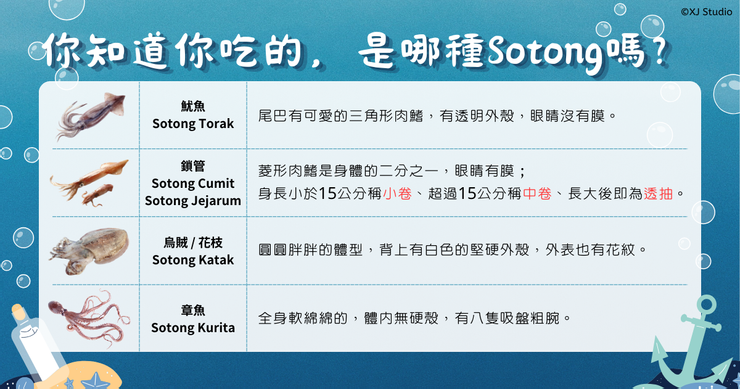 ©XJ Studio

你知道你吃的，是哪種Sotong嗎？

| | | |
|---|---|---|
| | 魷魚 Sotong Torak | 尾巴有可愛的三角形肉鰭，有透明外殼，眼睛沒有膜。 |
| | 鎖管 Sotong Cumit Sotong Jejarum | 菱形肉鰭是身體的二分之一，眼睛有膜；身長小於15公分稱小卷、超過15公分稱中卷、長大後即為透抽。 |
| | 烏賊 / 花枝 Sotong Katak | 圓圓胖胖的體型，背上有白色的堅硬外殼，外表也有花紋。 |
| | 章魚 Sotong Kurita | 全身軟綿綿的，體內無硬殼，有八隻吸盤粗腕。 |